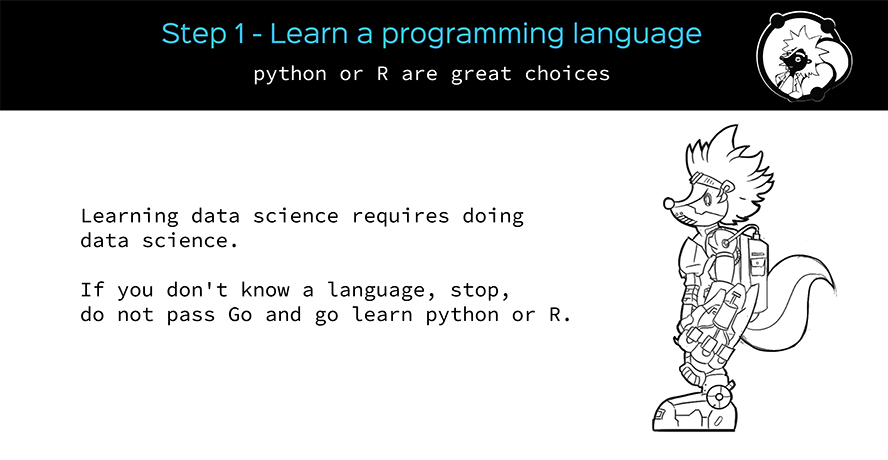 Step 1 - Learn a programming language

python or R are great choices

Learning data science requires doing data science.

If you don't know a language, stop, do not pass Go and go learn python or R.